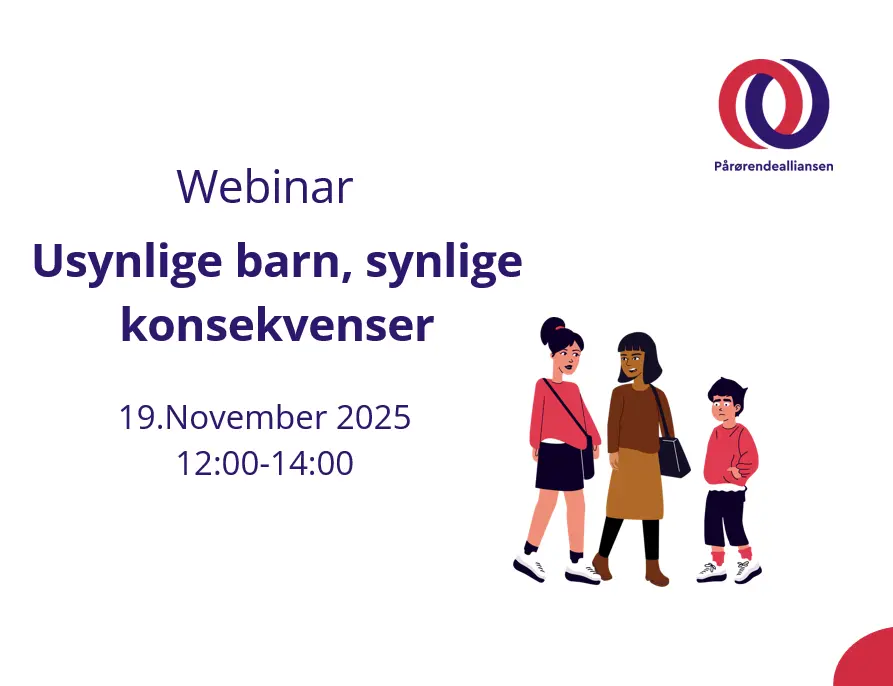 Pårørendealliansen

Webinar

Usynlige barn, synlige konsekvenser

19.November 2025
12:00-14:00